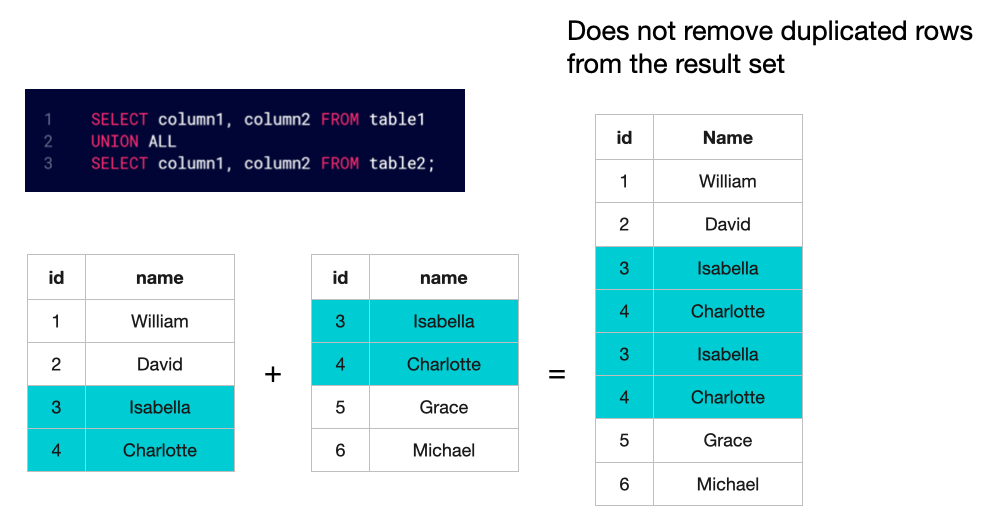 Does not remove duplicated rows from the result set

1 SELECT column1, column2 FROM table1
2 UNION ALL
3 SELECT column1, column2 FROM table2;

| id | name |
|---|---|
| 1 | William |
| 2 | David |
| 3 | Isabella |
| 4 | Charlotte |

+

| id | name |
|---|---|
| 3 | Isabella |
| 4 | Charlotte |
| 5 | Grace |
| 6 | Michael |

=

| id | Name |
|---|---|
| 1 | William |
| 2 | David |
| 3 | Isabella |
| 4 | Charlotte |
| 3 | Isabella |
| 4 | Charlotte |
| 5 | Grace |
| 6 | Michael |